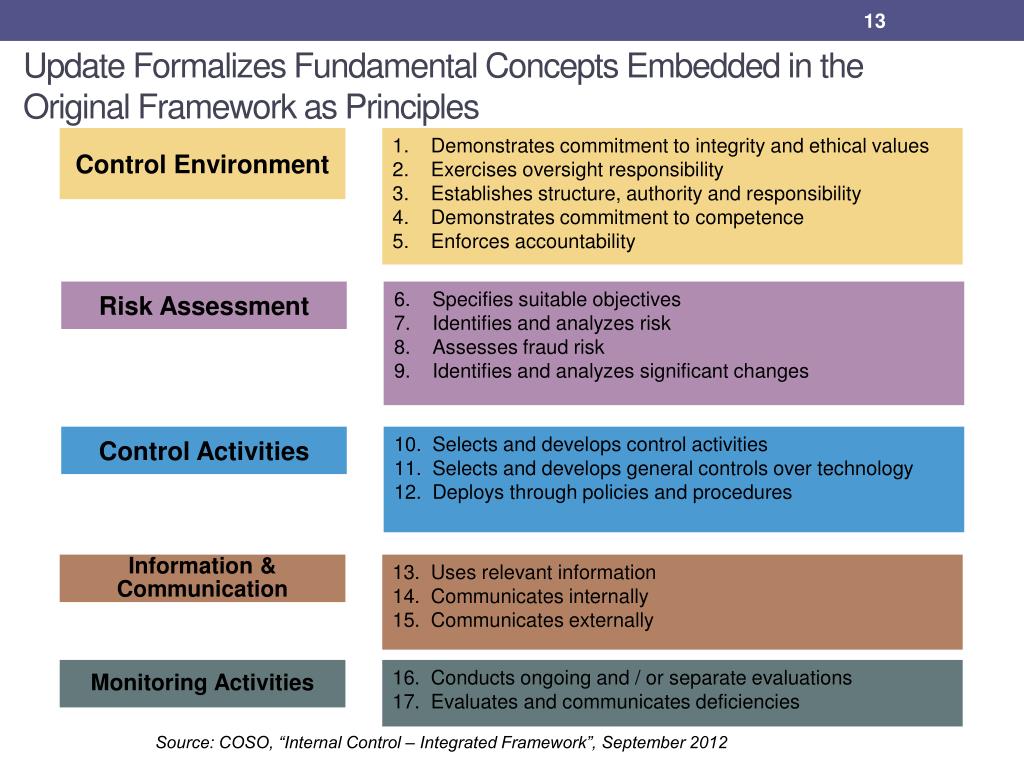 13

Update Formalizes Fundamental Concepts Embedded in the Original Framework as Principles

Control Environment

1. Demonstrates commitment to integrity and ethical values
2. Exercises oversight responsibility
3. Establishes structure, authority and responsibility
4. Demonstrates commitment to competence
5. Enforces accountability

Risk Assessment

6. Specifies suitable objectives
7. Identifies and analyzes risk
8. Assesses fraud risk
9. Identifies and analyzes significant changes

Control Activities

10. Selects and develops control activities
11. Selects and develops general controls over technology
12. Deploys through policies and procedures

Information & Communication

13. Uses relevant information
14. Communicates internally
15. Communicates externally

Monitoring Activities

16. Conducts ongoing and / or separate evaluations
17. Evaluates and communicates deficiencies

Source: COSO, “Internal Control – Integrated Framework”, September 2012